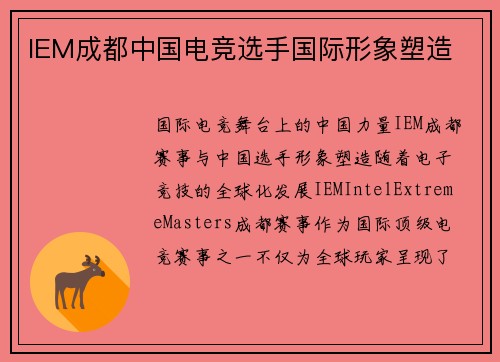 IEM成都中国电竞选手国际形象塑造

国际电竞舞台上的中国力量IEM成都赛事与中国选手形象塑造随着电子竞技的全球化发展IEMIntelExtremeMasters成都赛事作为国际顶级电竞赛事之一不仅为全球玩家呈现了